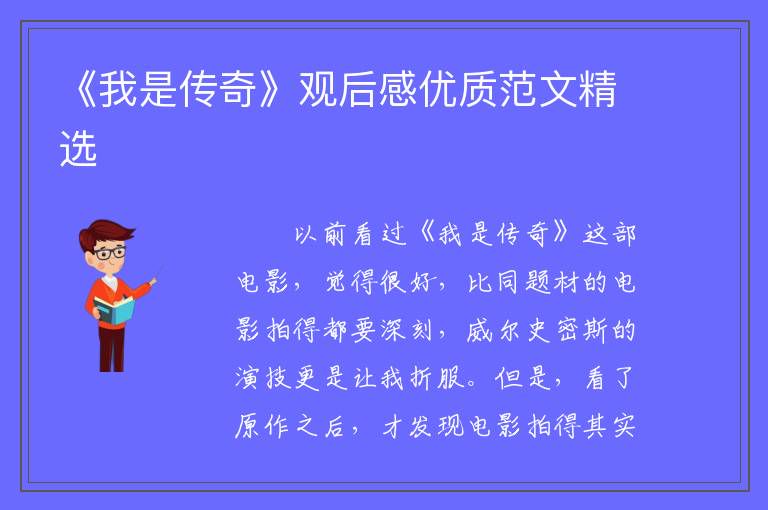 《我是传奇》观后感优质范文精选

以前看过《我是传奇》这部电影，觉得很好，比同题材的电影拍得都要深刻，威尔史密斯的演技更是让我折服。但是，看了原作之后，才发现电影拍得其实